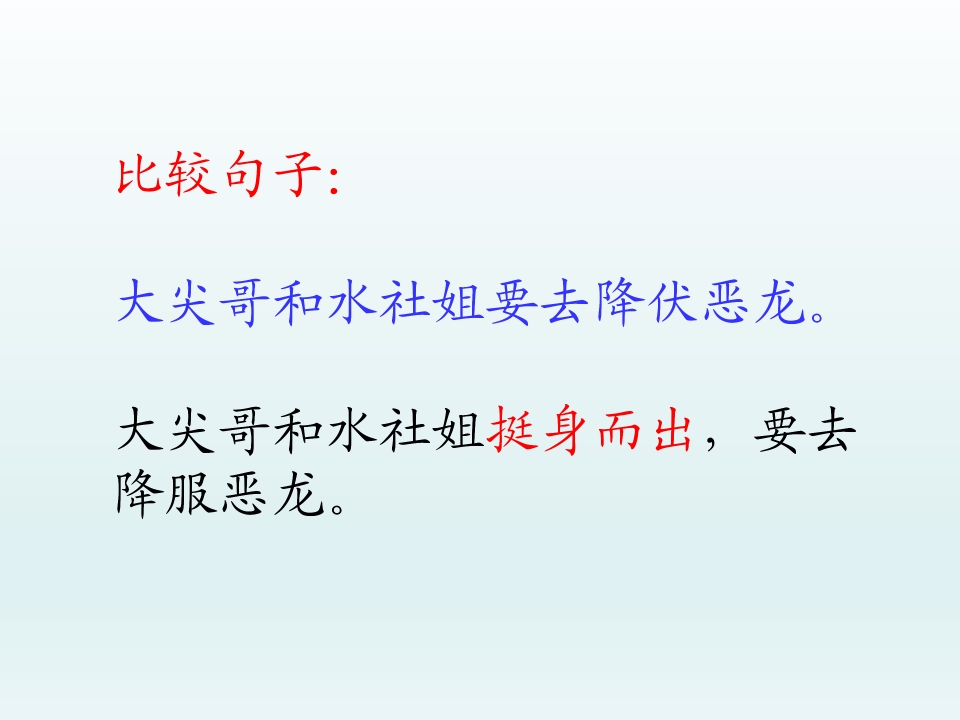 比较句子:

大尖哥和水社姐要去降伏恶龙。

大尖哥和水社姐挺身而出，要去降服恶龙。